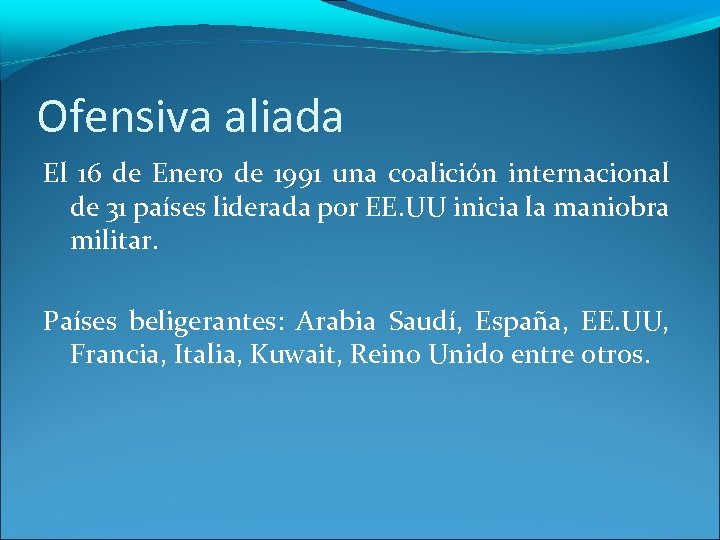 Ofensiva aliada

El 16 de Enero de 1991 una coalición internacional de 31 países liderada por EE.UU inicia la maniobra militar.

Países beligerantes: Arabia Saudí, España, EE.UU, Francia, Italia, Kuwait, Reino Unido entre otros.